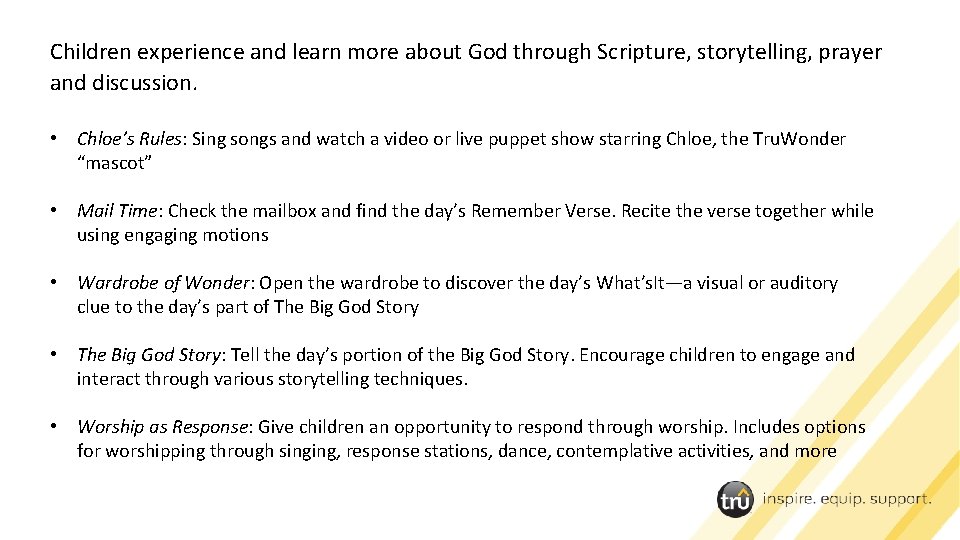 Children experience and learn more about God through Scripture, storytelling, prayer and discussion.

• Chloe's Rules: Sing songs and watch a video or live puppet show starring Chloe, the TruWonder "mascot"

• Mail Time: Check the mailbox and find the day's Remember Verse. Recite the verse together while using engaging motions

• Wardrobe of Wonder: Open the wardrobe to discover the day's What'sIt—a visual or auditory clue to the day's part of The Big God Story

• The Big God Story: Tell the day's portion of the Big God Story. Encourage children to engage and interact through various storytelling techniques.

• Worship as Response: Give children an opportunity to respond through worship. Includes options for worshipping through singing, response stations, dance, contemplative activities, and more

tru inspire. equip. support.